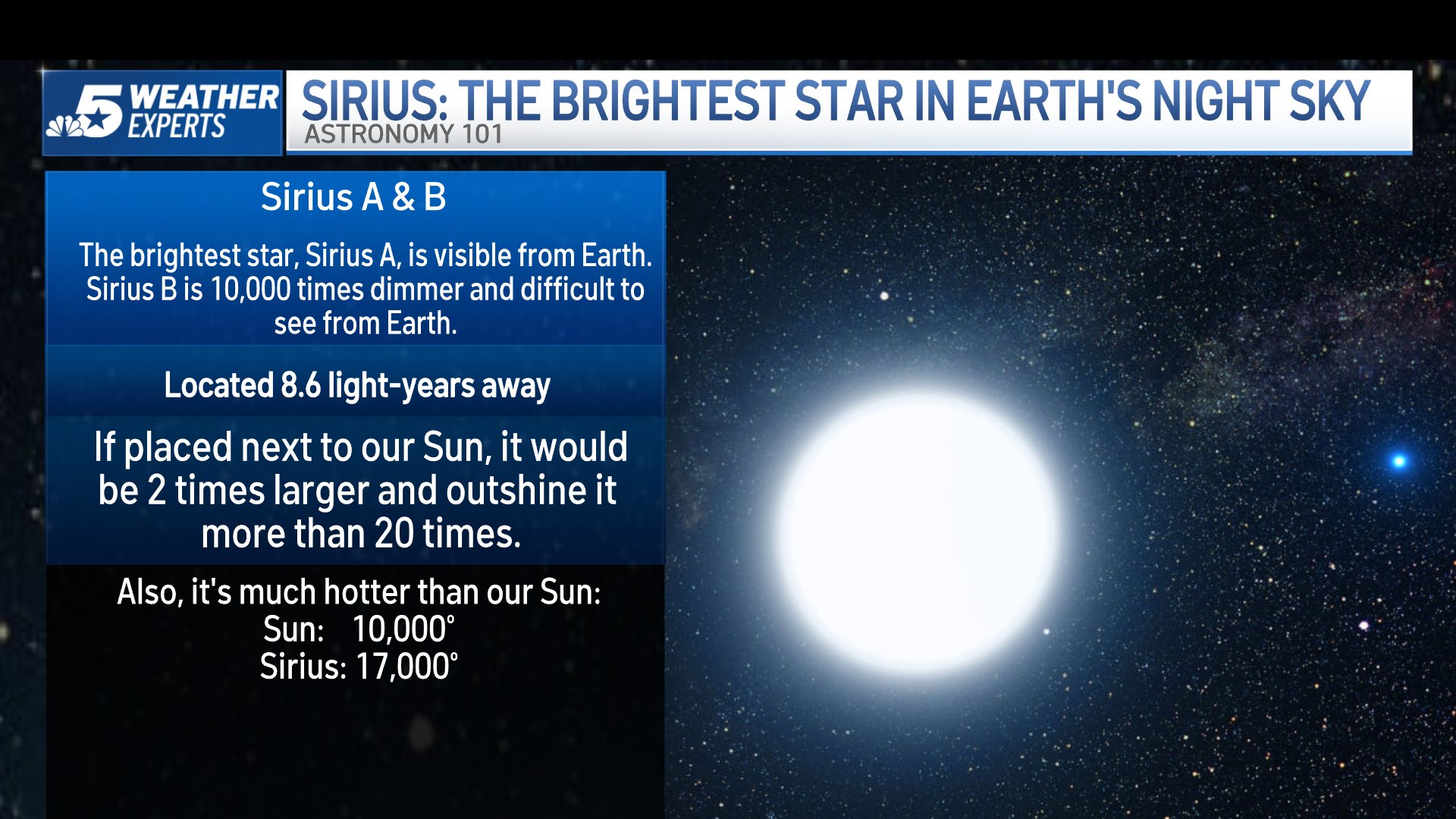 5 WEATHER EXPERTS

SIRIUS: THE BRIGHTEST STAR IN EARTH'S NIGHT SKY
ASTRONOMY 101

Sirius A & B

The brightest star, Sirius A, is visible from Earth. Sirius B is 10,000 times dimmer and difficult to see from Earth.

Located 8.6 light-years away

If placed next to our Sun, it would be 2 times larger and outshine it more than 20 times.

Also, it's much hotter than our Sun:
Sun: 10,000°
Sirius: 17,000°